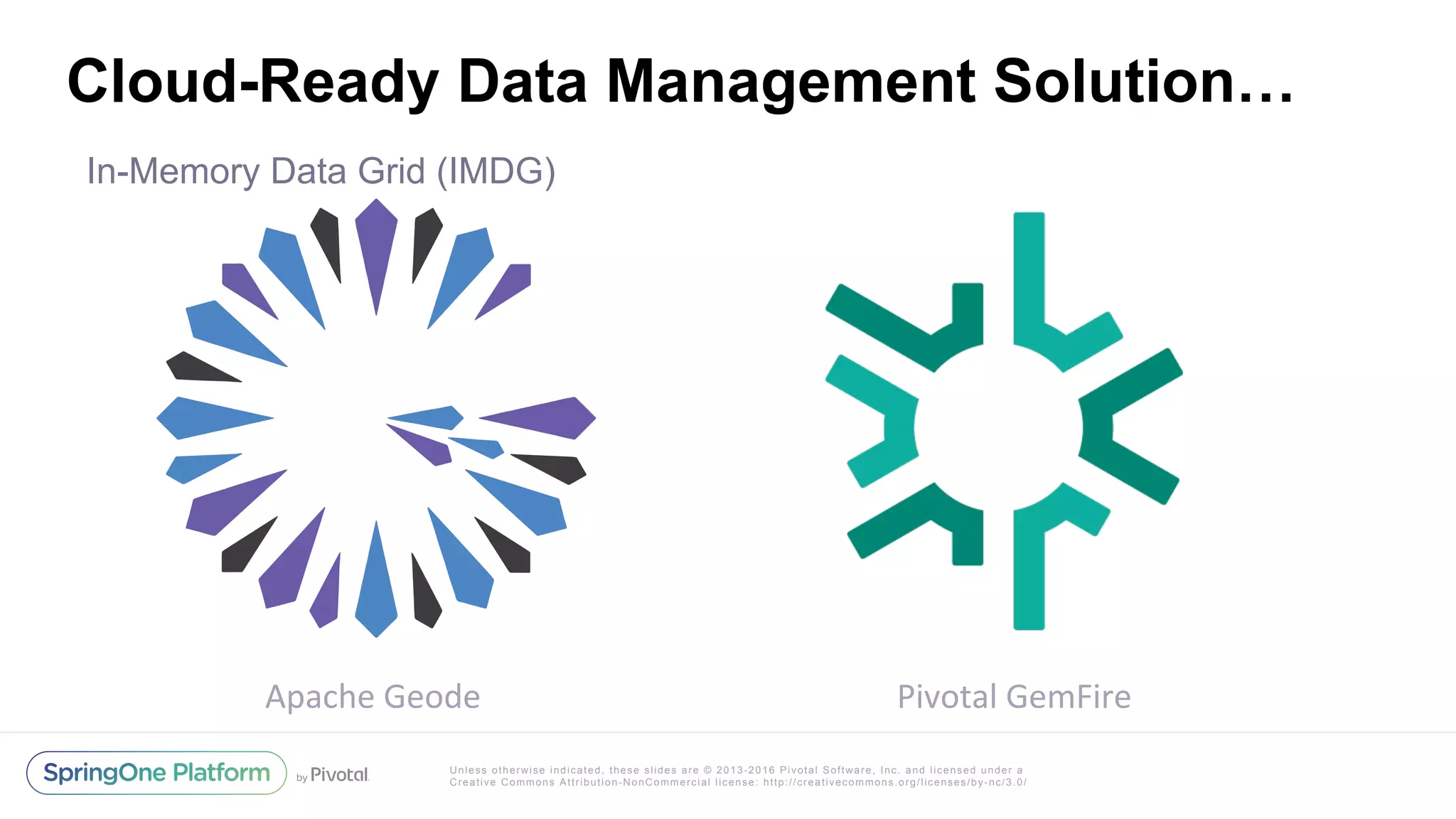 Cloud-Ready Data Management Solution…

In-Memory Data Grid (IMDG)

Apache Geode

Pivotal GemFire

SpringOne Platform by Pivotal

Unless otherwise indicated, these slides are © 2013-2016 Pivotal Software, Inc. and licensed under a Creative Commons Attribution-NonCommercial license: http://creativecommons.org/licenses/by-nc/3.0/